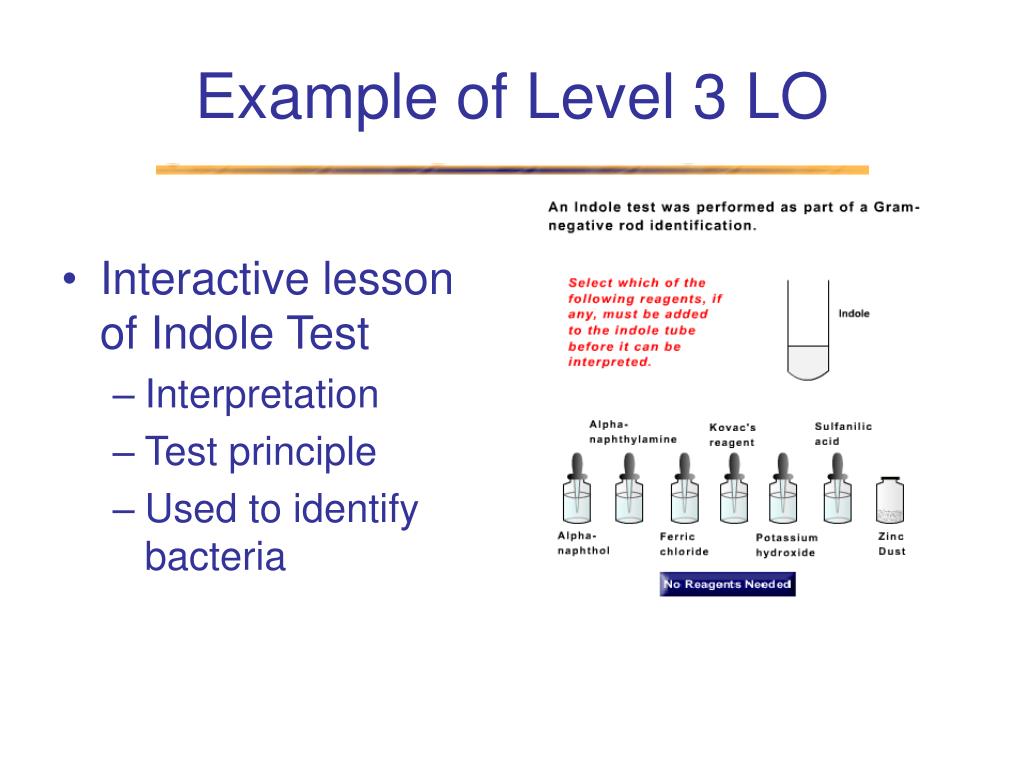 Example of Level 3 LO

• Interactive lesson of Indole Test
– Interpretation
– Test principle
– Used to identify bacteria

An Indole test was performed as part of a Gram-negative rod identification.

Select which of the following reagents, if any, must be added to the indole tube before it can be interpreted.

Indole

Alpha-naphthylamine

Kovac's reagent

Sulfanilic acid

Alpha-naphthol

Ferric chloride

Potassium hydroxide

Zinc Dust

No Reagents Needed